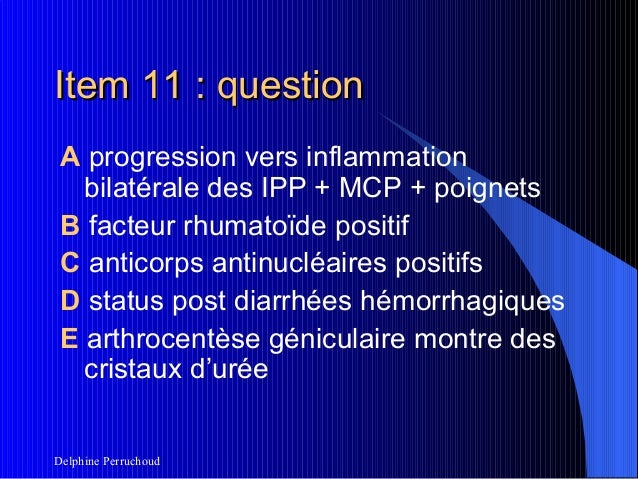 Item 11 : question

A progression vers inflammation bilatérale des IPP + MCP + poignets

B facteur rhumatoïde positif

C anticorps antinucléaires positifs

D status post diarrhées hémorrhagiques

E arthrocentèse géniculaire montre des cristaux d'urée

Delphine Perruchoud